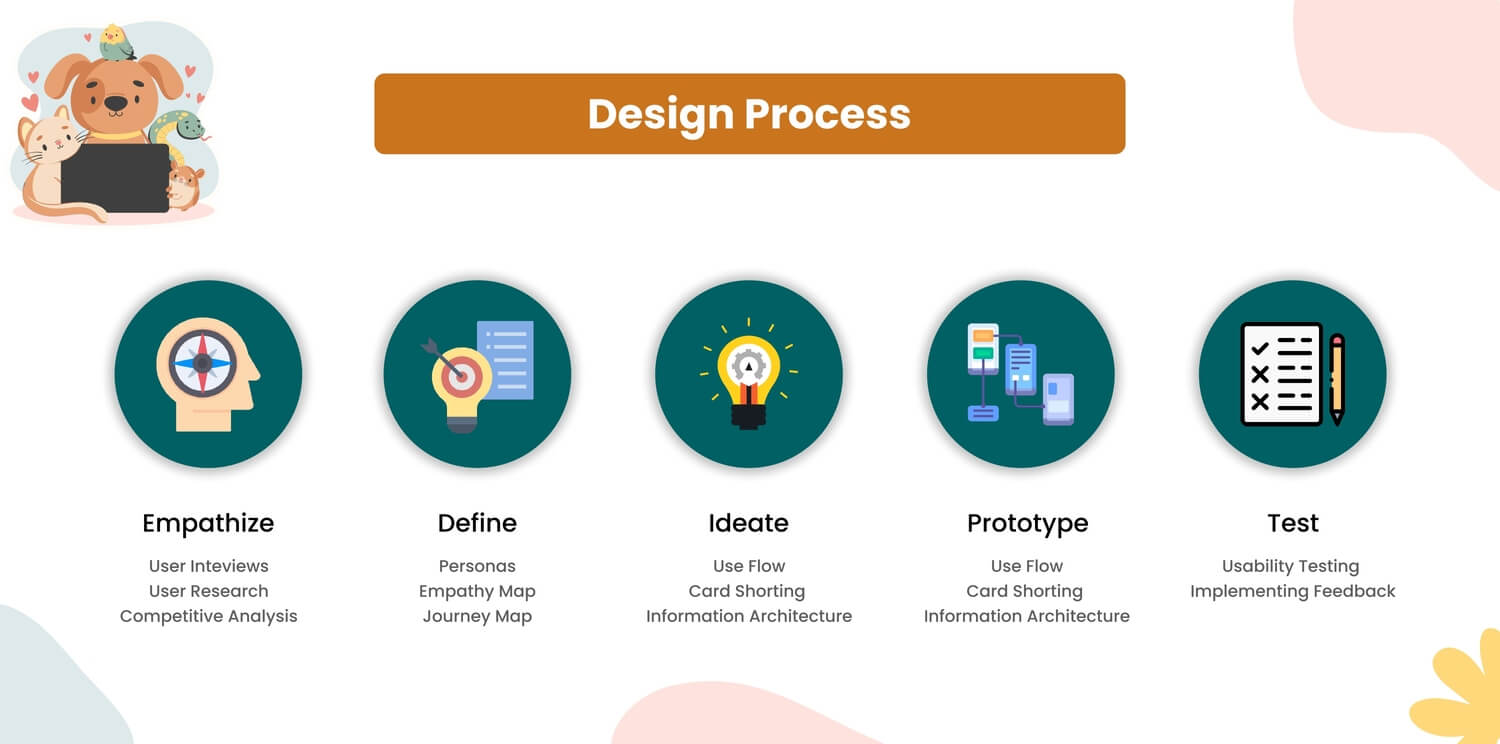 Design Process

Empathize

User Inteviews
User Research
Competitive Analysis

Define

Personas
Empathy Map
Journey Map

Ideate

Use Flow
Card Shorting
Information Architecture

Prototype

Use Flow
Card Shorting
Information Architecture

Test

Usability Testing
Implementing Feedback